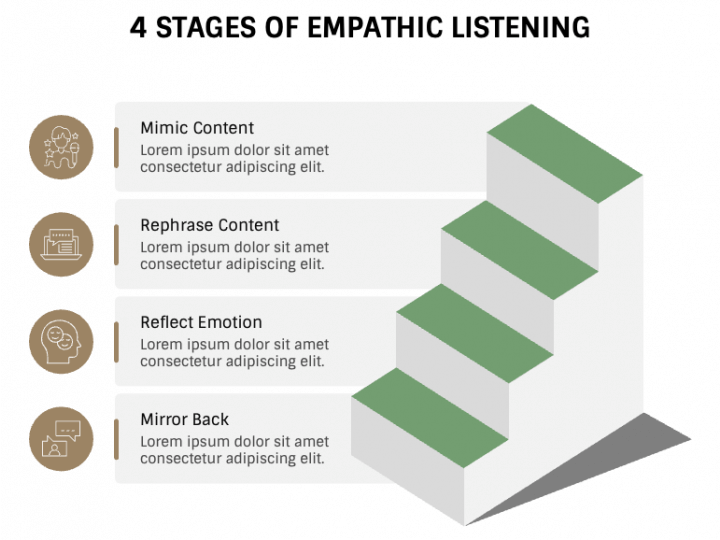 4 STAGES OF EMPATHIC LISTENING

Mimic Content
Lorem ipsum dolor sit amet consectetur adipiscing elit.

Rephrase Content
Lorem ipsum dolor sit amet consectetur adipiscing elit.

Reflect Emotion
Lorem ipsum dolor sit amet consectetur adipiscing elit.

Mirror Back
Lorem ipsum dolor sit amet consectetur adipiscing elit.